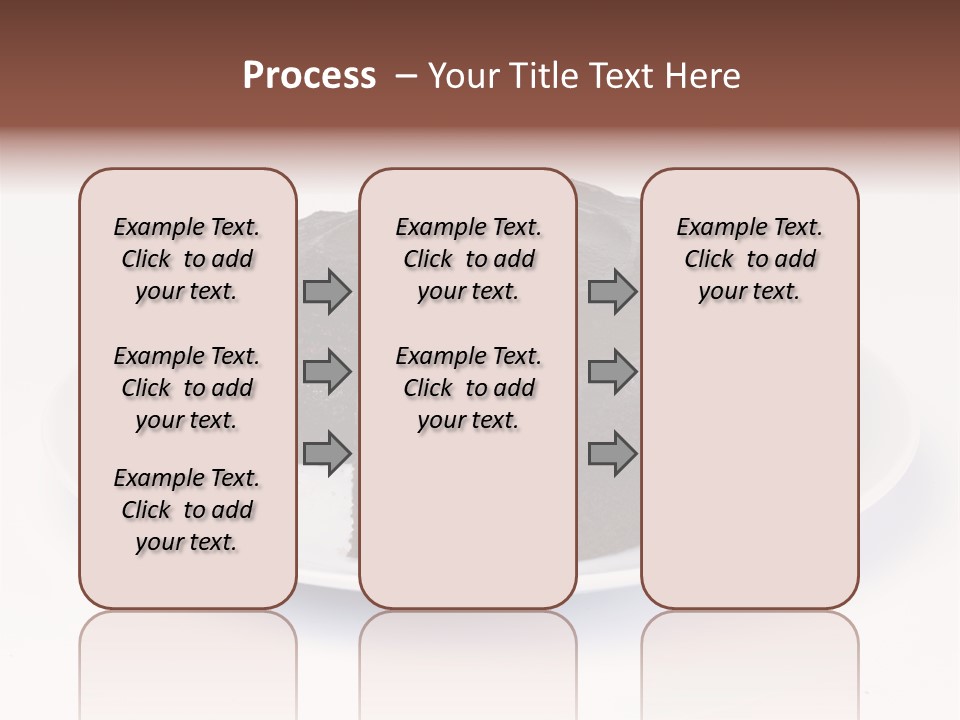 Process – Your Title Text Here

Example Text. Click to add your text.

Example Text. Click to add your text.

Example Text. Click to add your text.

Example Text. Click to add your text.

Example Text. Click to add your text.

Example Text. Click to add your text.